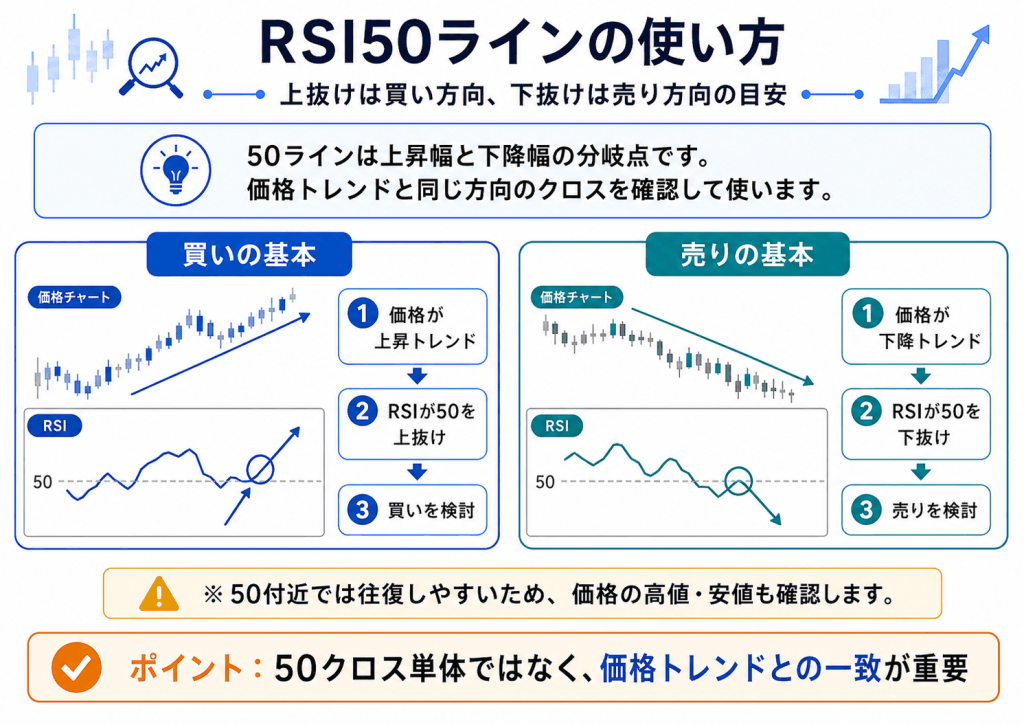 RSI50ラインの使い方

上抜けは買い方向、下抜けは売り方向の目安

50ラインは上昇幅と下降幅の分岐点です。
価格トレンドと同じ方向のクロスを確認して使います。

買いの基本

価格チャート

RSI

50

1 価格が上昇トレンド

2 RSIが50を上抜け

3 買いを検討

売りの基本

価格チャート

RSI

50

1 価格が下降トレンド

2 RSIが50を下抜け

3 売りを検討

※ 50付近では往復しやすいため、価格の高値・安値も確認します。

ポイント：50クロス単体ではなく、価格トレンドとの一致が重要